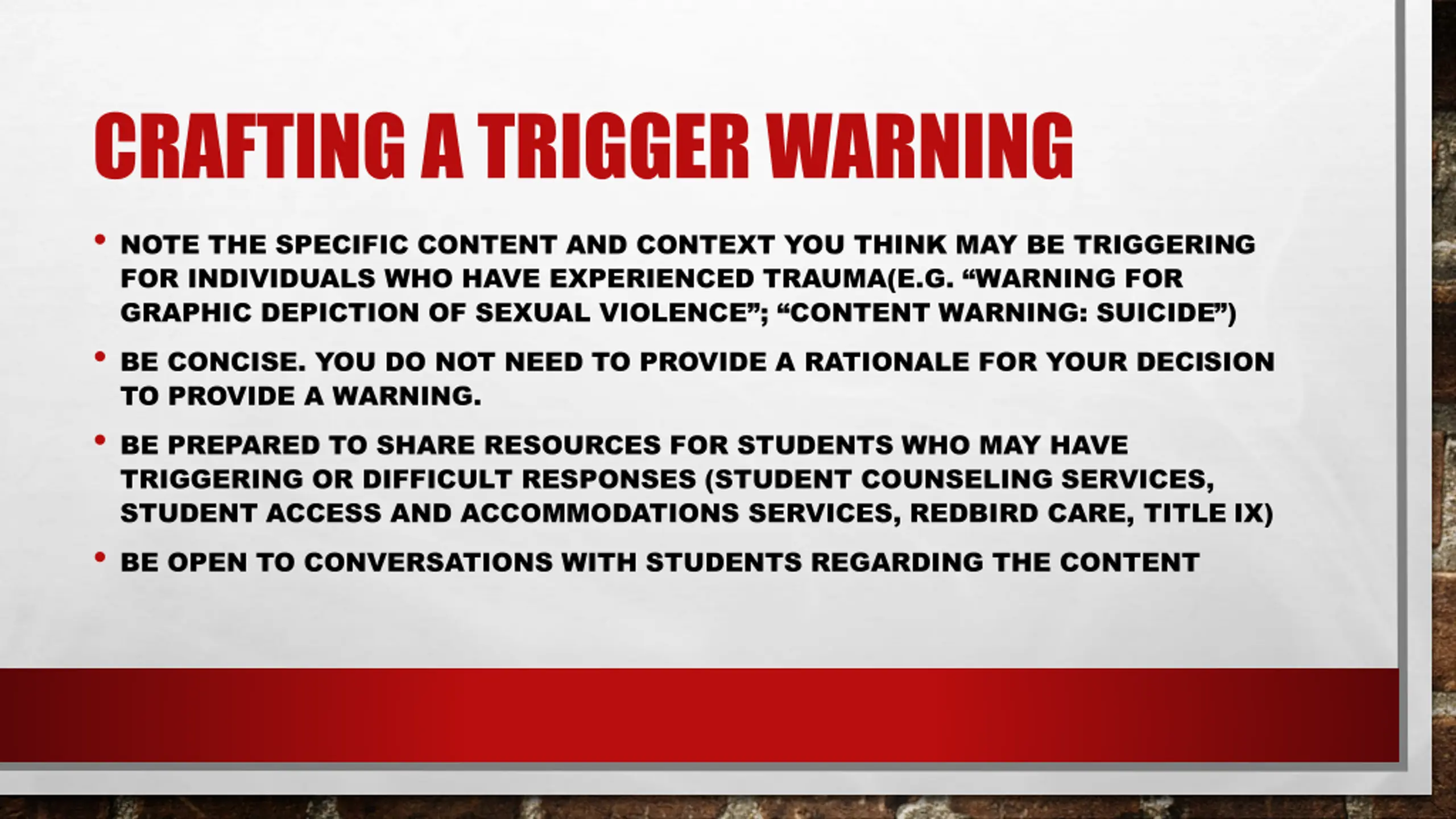 CRAFTING A TRIGGER WARNING

• NOTE THE SPECIFIC CONTENT AND CONTEXT YOU THINK MAY BE TRIGGERING FOR INDIVIDUALS WHO HAVE EXPERIENCED TRAUMA(E.G. “WARNING FOR GRAPHIC DEPICTION OF SEXUAL VIOLENCE”; “CONTENT WARNING: SUICIDE”)

• BE CONCISE. YOU DO NOT NEED TO PROVIDE A RATIONALE FOR YOUR DECISION TO PROVIDE A WARNING.

• BE PREPARED TO SHARE RESOURCES FOR STUDENTS WHO MAY HAVE TRIGGERING OR DIFFICULT RESPONSES (STUDENT COUNSELING SERVICES, STUDENT ACCESS AND ACCOMMODATIONS SERVICES, REDBIRD CARE, TITLE IX)

• BE OPEN TO CONVERSATIONS WITH STUDENTS REGARDING THE CONTENT